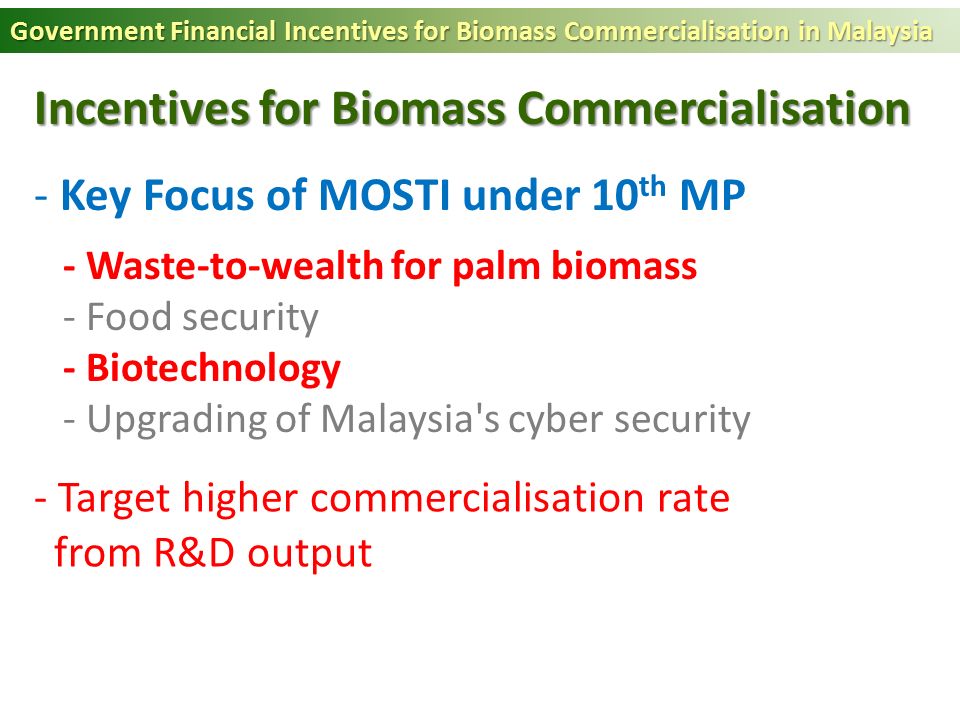 Government Financial Incentives for Biomass Commercialisation in Malaysia

Incentives for Biomass Commercialisation

- Key Focus of MOSTI under 10$^{th}$ MP

- Waste-to-wealth for palm biomass
- Food security
- Biotechnology
- Upgrading of Malaysia's cyber security

- Target higher commercialisation rate from R&D output